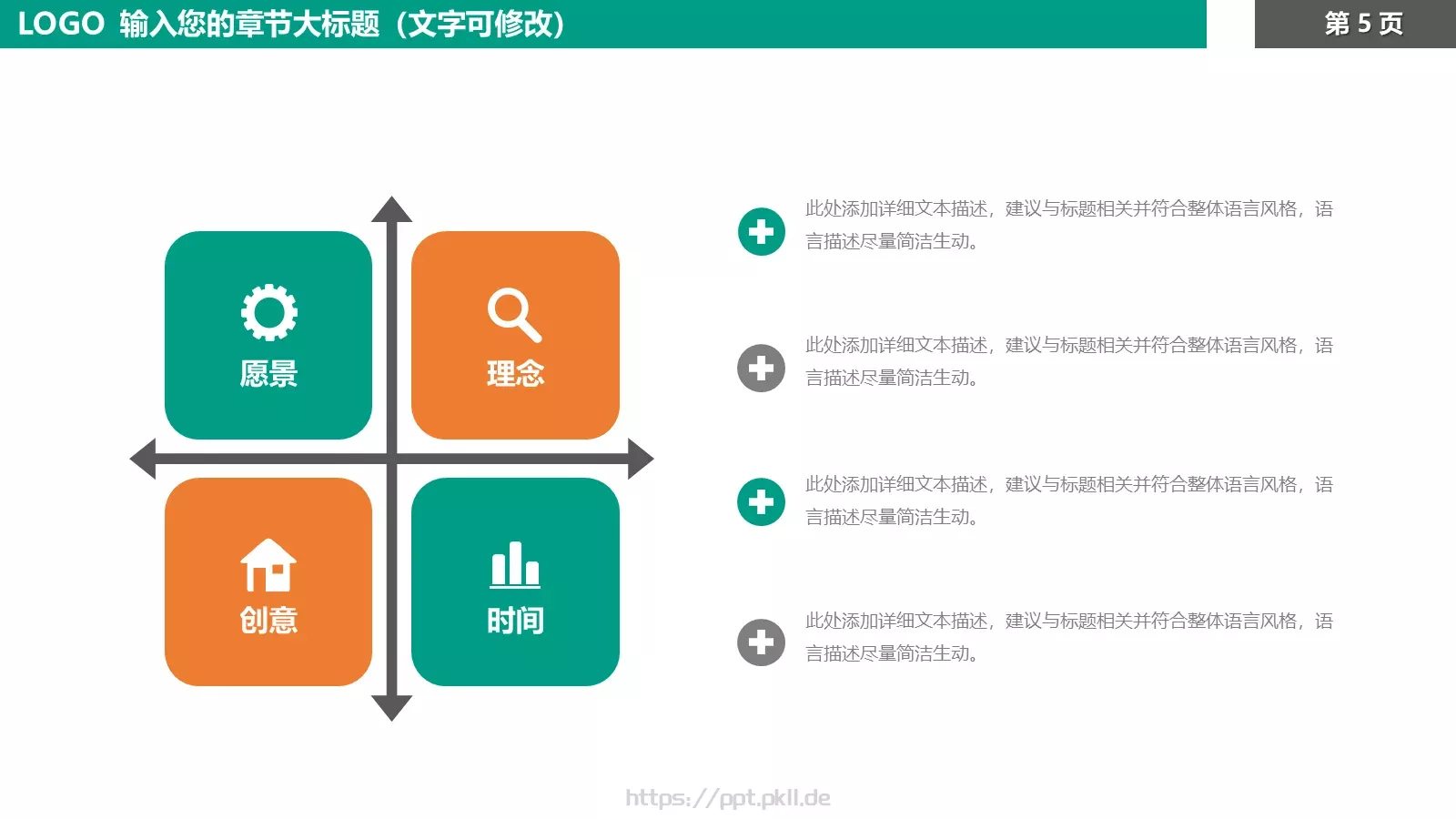 LOGO 输入您的章节大标题（文字可修改）

第 5 页

愿景

理念

创意

时间

此处添加详细文本描述，建议与标题相关并符合整体语言风格，语言描述尽量简洁生动。

此处添加详细文本描述，建议与标题相关并符合整体语言风格，语言描述尽量简洁生动。

此处添加详细文本描述，建议与标题相关并符合整体语言风格，语言描述尽量简洁生动。

此处添加详细文本描述，建议与标题相关并符合整体语言风格，语言描述尽量简洁生动。

https://ppt.pkll.de